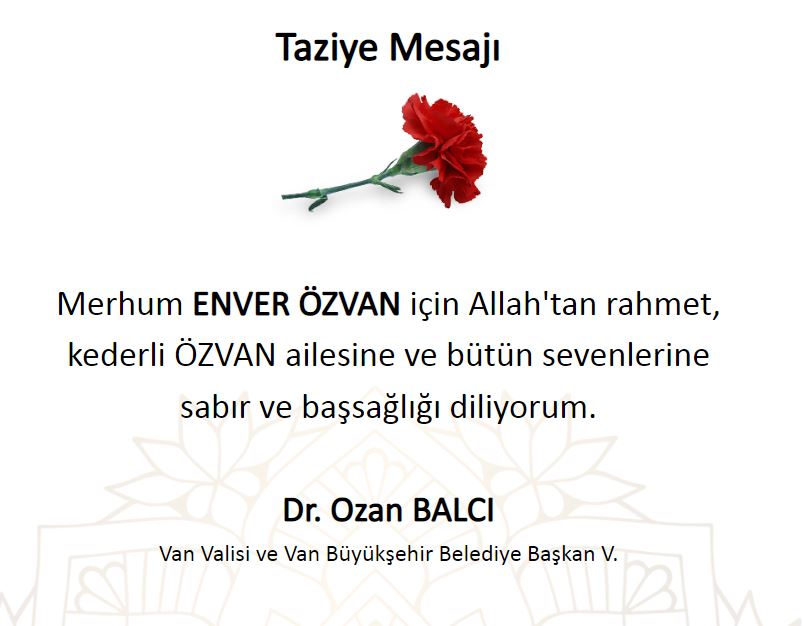 Taziye Mesajı

Merhum ENVER ÖZVAN için Allah'tan rahmet, kederli ÖZVAN ailesine ve bütün sevenlerine sabır ve başsağlığı diliyorum.

Dr. Ozan BALCI

Van Valisi ve Van Büyükşehir Belediye Başkan V.